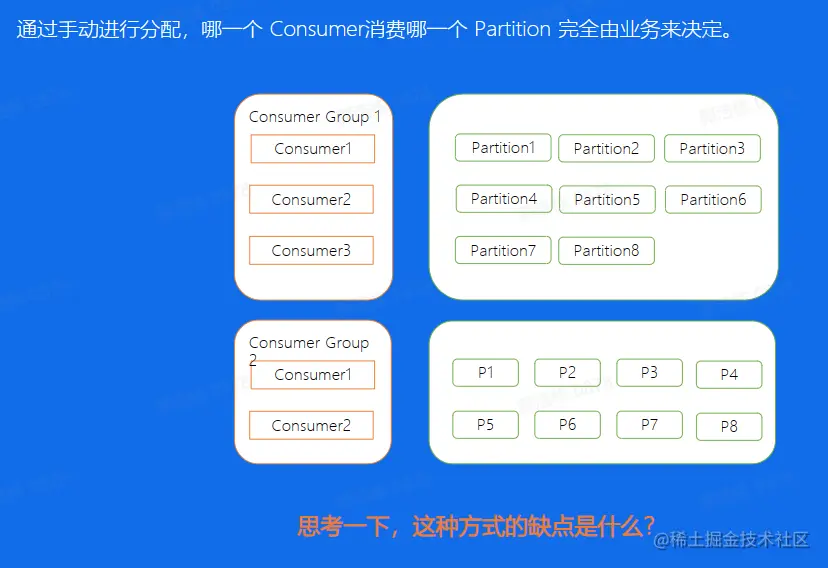 通过手动进行分配，哪一个 Consumer消费哪一个 Partition 完全由业务来决定。

Consumer Group 1
Consumer1
Consumer2
Consumer3

Partition1 Partition2 Partition3
Partition4 Partition5 Partition6
Partition7 Partition8

Consumer Group 2
Consumer1
Consumer2

P1 P2 P3 P4
P5 P6 P7 P8

思考一下，这种方式的缺点是什么？

@稀土掘金技术社区